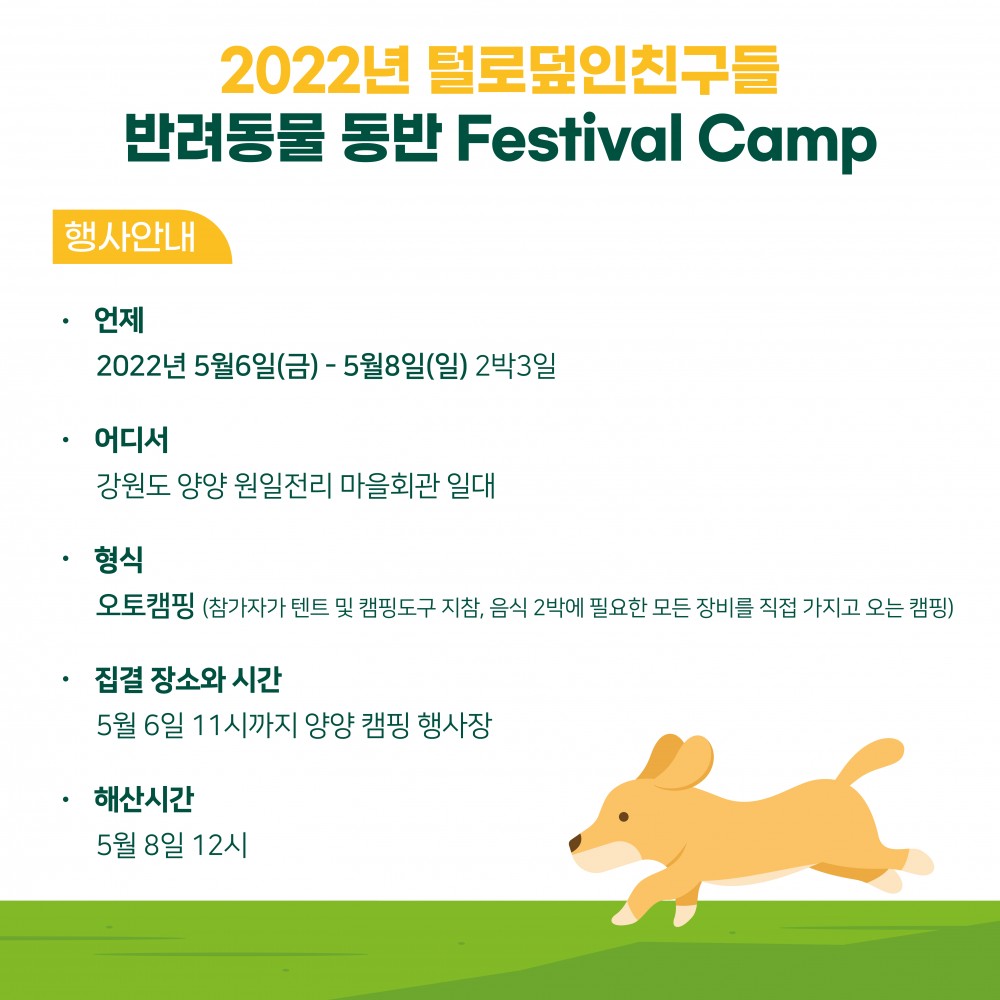 2022년 털로덮인친구들
반려동물 동반 Festival Camp

행사안내

• 언제
2022년 5월6일(금) - 5월8일(일) 2박3일

• 어디서
강원도 양양 원일전리 마을회관 일대

• 형식
오토캠핑 (참가자가 텐트 및 캠핑도구 지참, 음식 2박에 필요한 모든 장비를 직접 가지고 오는 캠핑)

• 집결 장소와 시간
5월 6일 11시까지 양양 캠핑 행사장

• 해산시간
5월 8일 12시